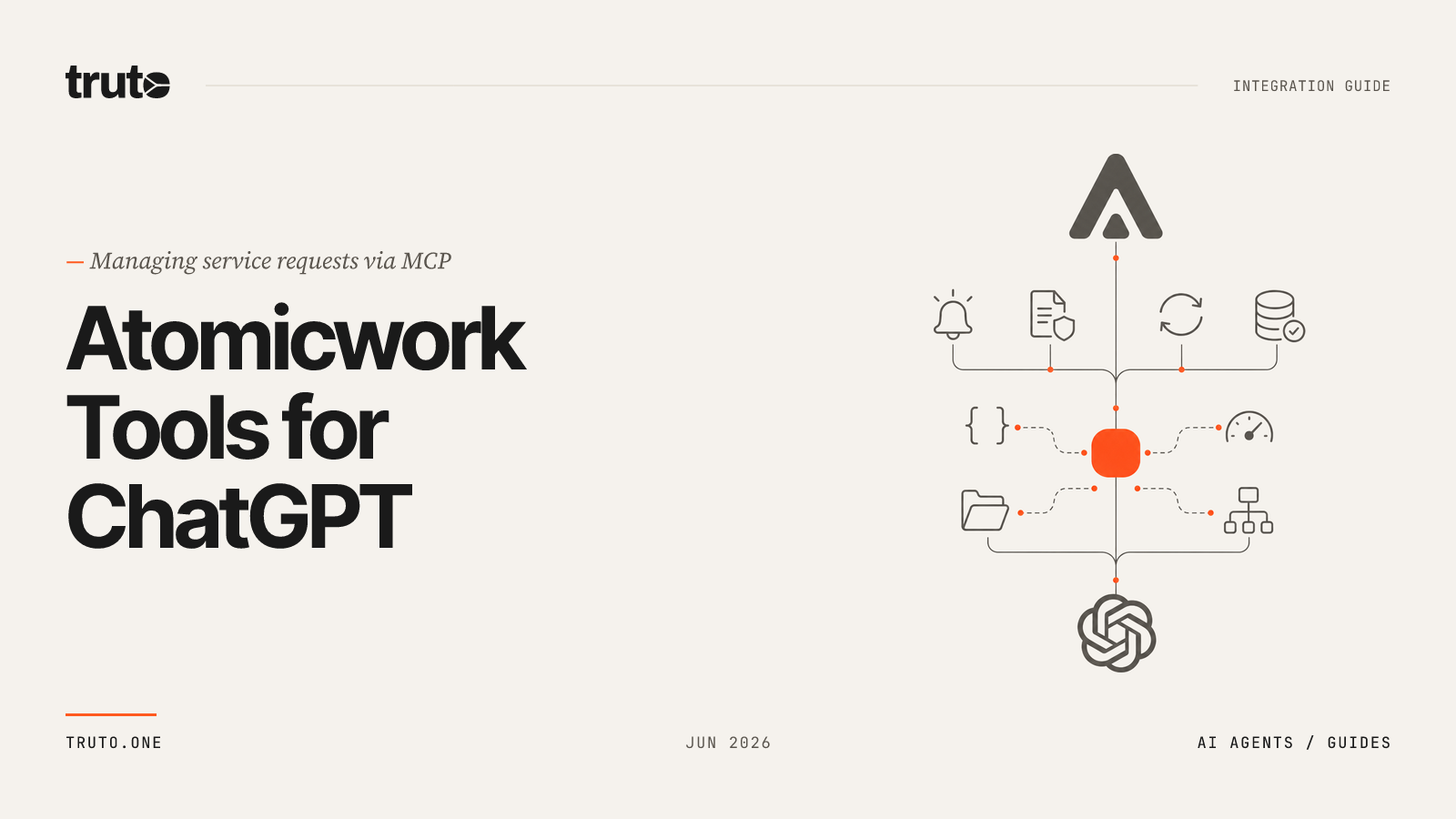 truto

INTEGRATION GUIDE

— Managing service requests via MCP

Atomicwork Tools for ChatGPT

{ }

TRUTO.ONE

JUN 2026

AI AGENTS / GUIDES